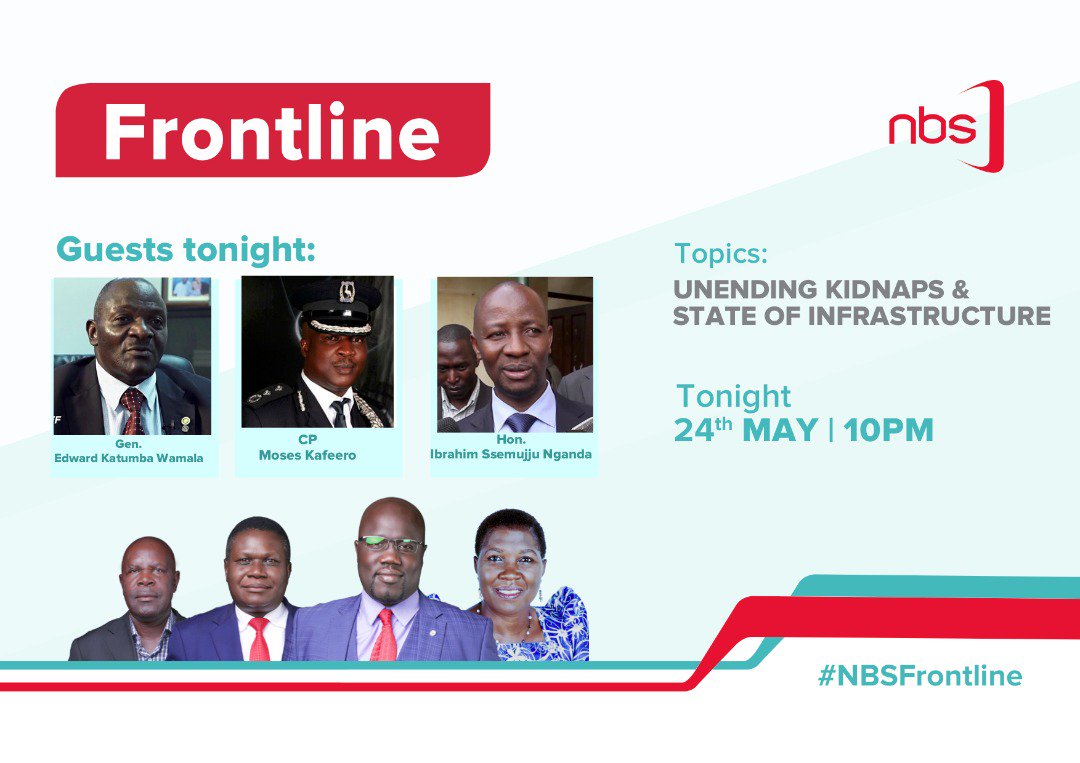 Frontline

nbs

Guests tonight:

Gen.
Edward Katumba Wamala

CP
Moses Kafeero

Hon.
Ibrahim Ssemujju Nganda

Topics:
UNENDING KIDNAPS & STATE OF INFRASTRUCTURE

Tonight
$24^{th}$ MAY | 10PM

#NBSFrontline